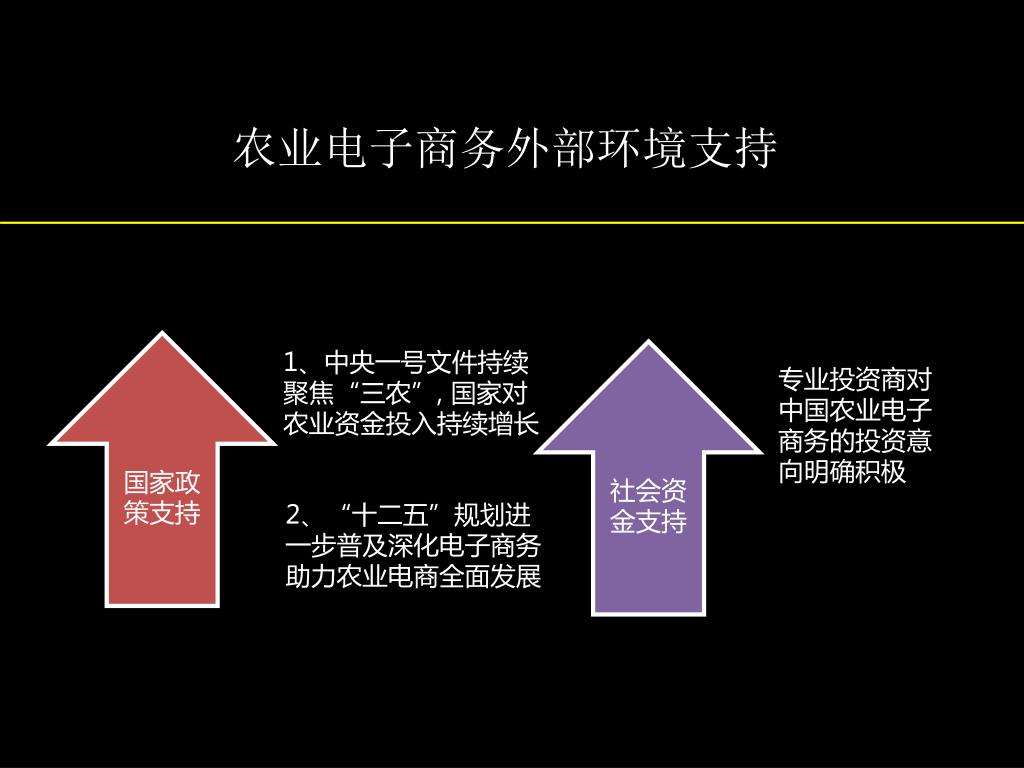 农业电子商务外部环境支持

国家政策支持

1、中央一号文件持续聚焦“三农”，国家对农业资金投入持续增长

2、“十二五”规划进一步普及深化电子商务助力农业电商全面发展

社会资金支持

专业投资商对中国农业电子商务的投资意向明确积极